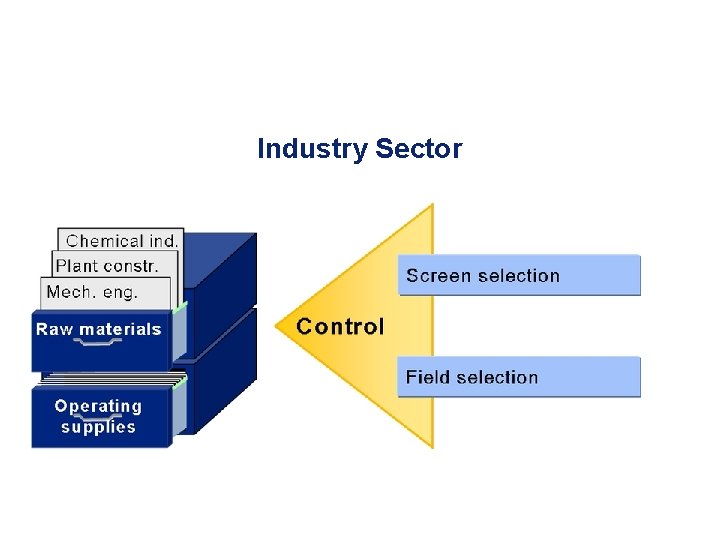 Industry Sector

Chemical ind.
Plant constr.
Mech. eng.
Raw materials
Operating supplies

Control

Screen selection
Field selection